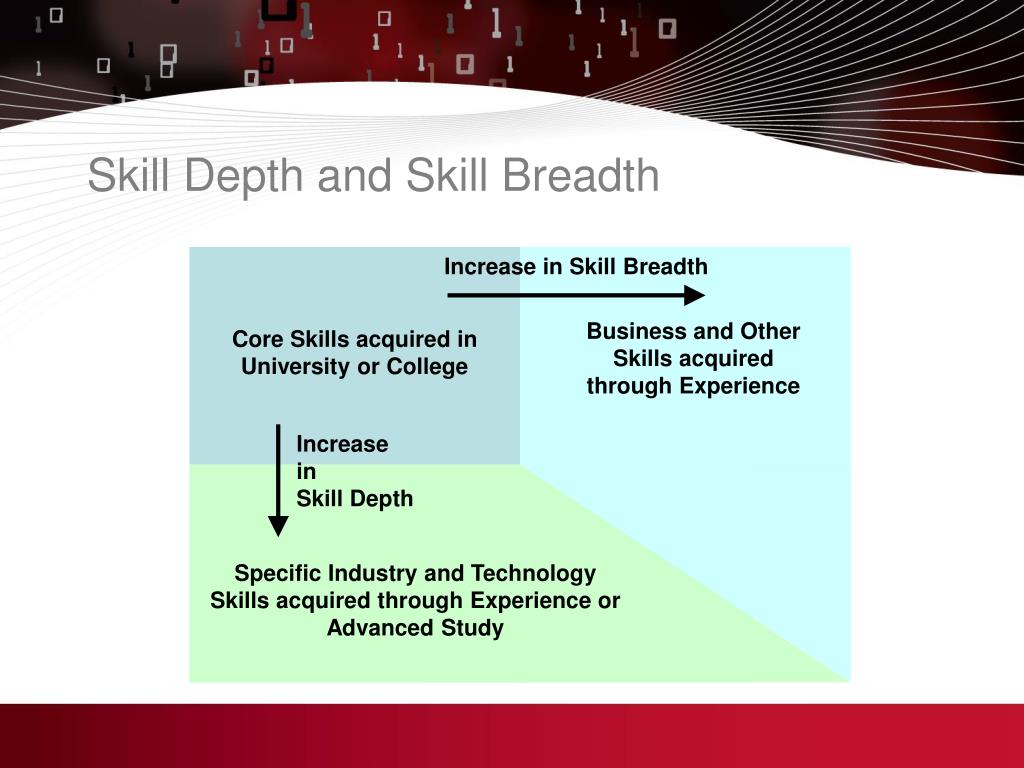 Skill Depth and Skill Breadth

Increase in Skill Breadth

Core Skills acquired in University or College

Business and Other Skills acquired through Experience

Increase in Skill Depth

Specific Industry and Technology Skills acquired through Experience or Advanced Study